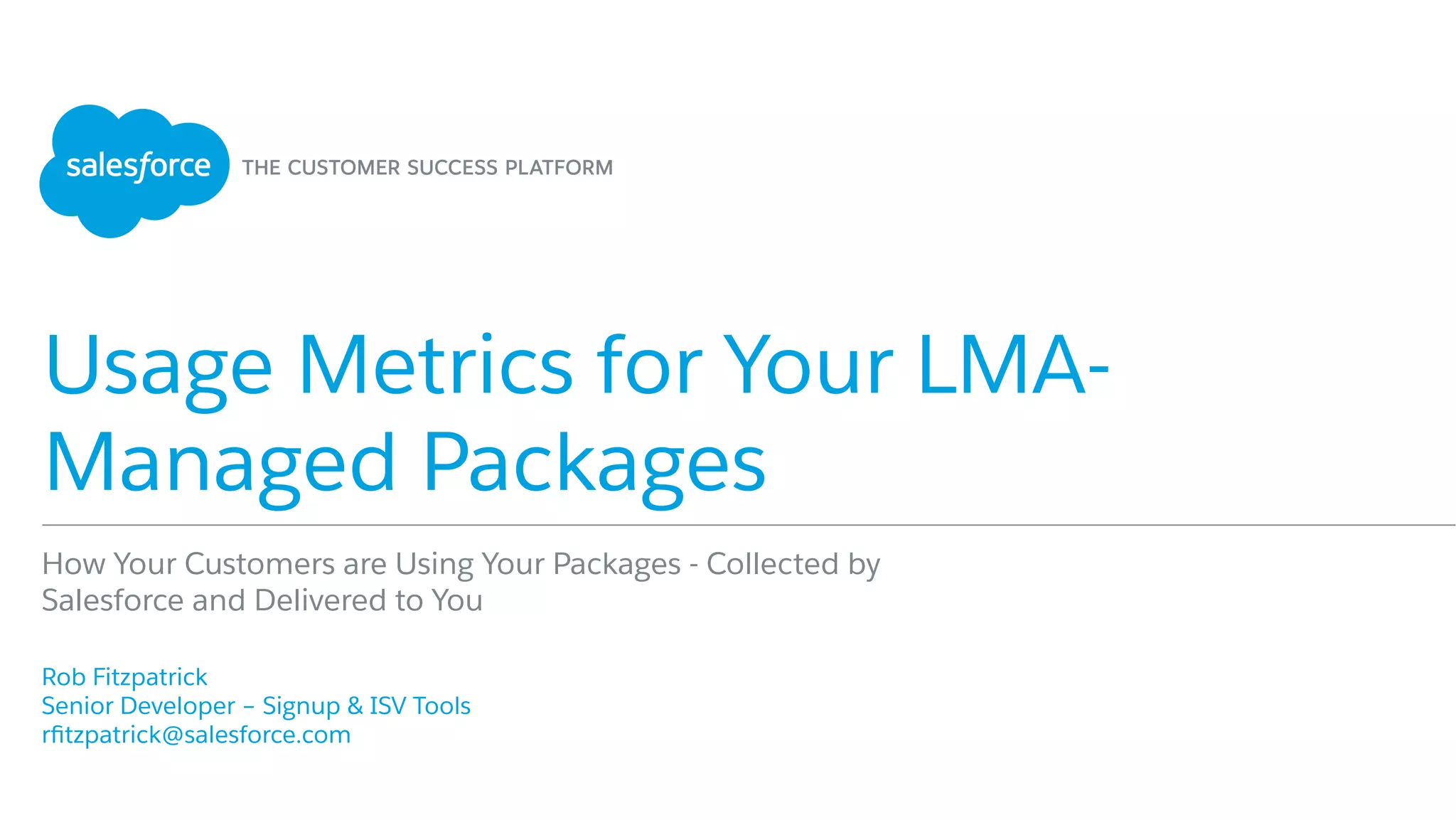 salesforce THE CUSTOMER SUCCESS PLATFORM

Usage Metrics for Your LMA-Managed Packages

How Your Customers are Using Your Packages - Collected by Salesforce and Delivered to You

Rob Fitzpatrick
Senior Developer – Signup & ISV Tools
rfitzpatrick@salesforce.com